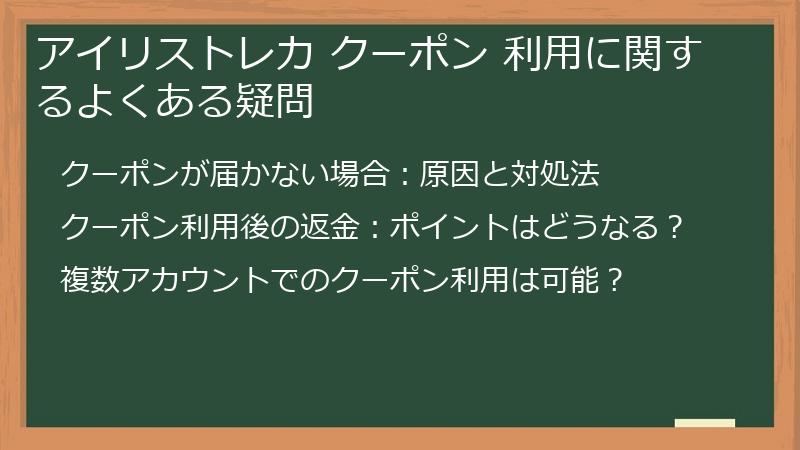 アイリストレカ クーポン 利用に関するよくある疑問

クーポンが届かない場合：原因と対処法

クーポン利用後の返金：ポイントはどうなる？

複数アカウントでのクーポン利用は可能？